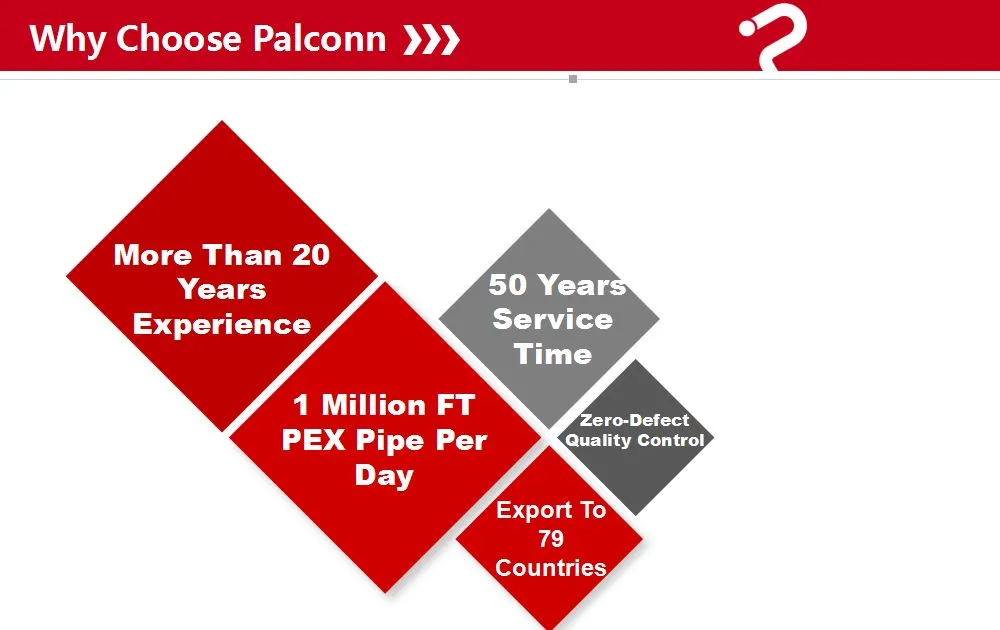 Why Choose Palconn ❯❯❯

More Than 20 Years Experience

50 Years Service Time

1 Million FT PEX Pipe Per Day

Zero-Defect Quality Control

Export To 79 Countries